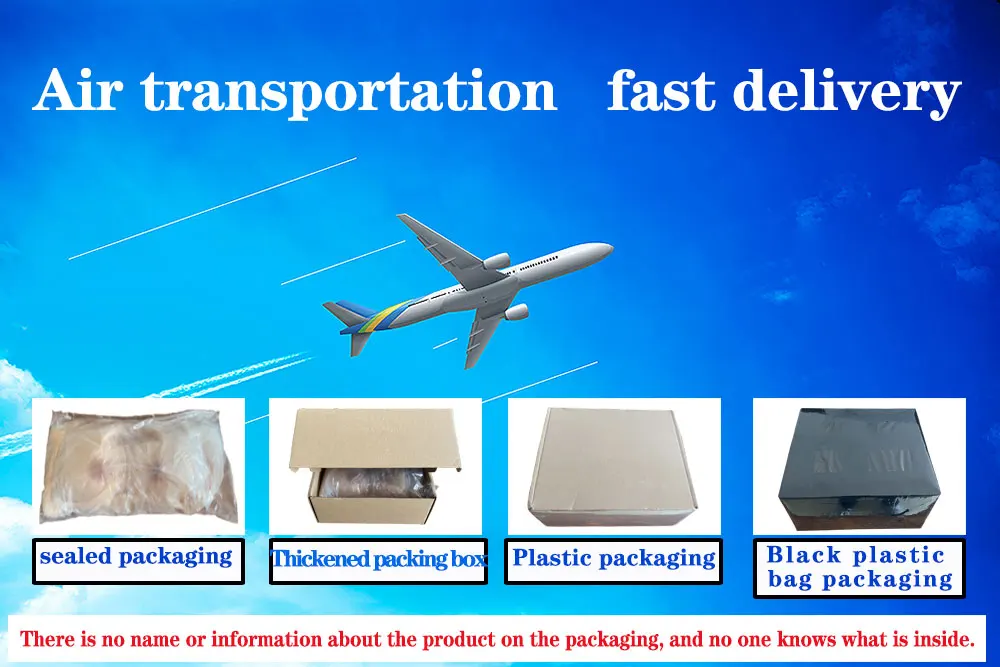 Air transportation fast delivery

sealed packaging

Thickened packing box

Plastic packaging

Black plastic bag packaging

There is no name or information about the product on the packaging, and no one knows what is inside.